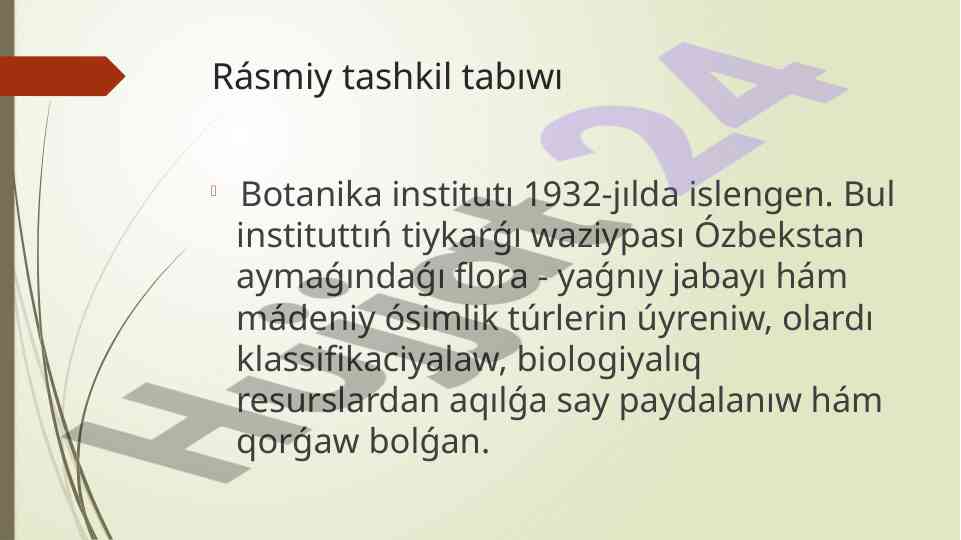 Rásmiy tashkil tabıwı

Botanika institutı 1932-jılda islengen. Bul instituttıń tiykarǵı waziypası Ózbekstan aymaǵındaǵı flora - yaǵnıy jabayı hám mádeniy ósimlik túrlerin úyreniw, olardı klassifikaciyalaw, biologiyalıq resurslardan aqılǵa say paydalanıw hám qorǵaw bolǵan.

Hujjat24